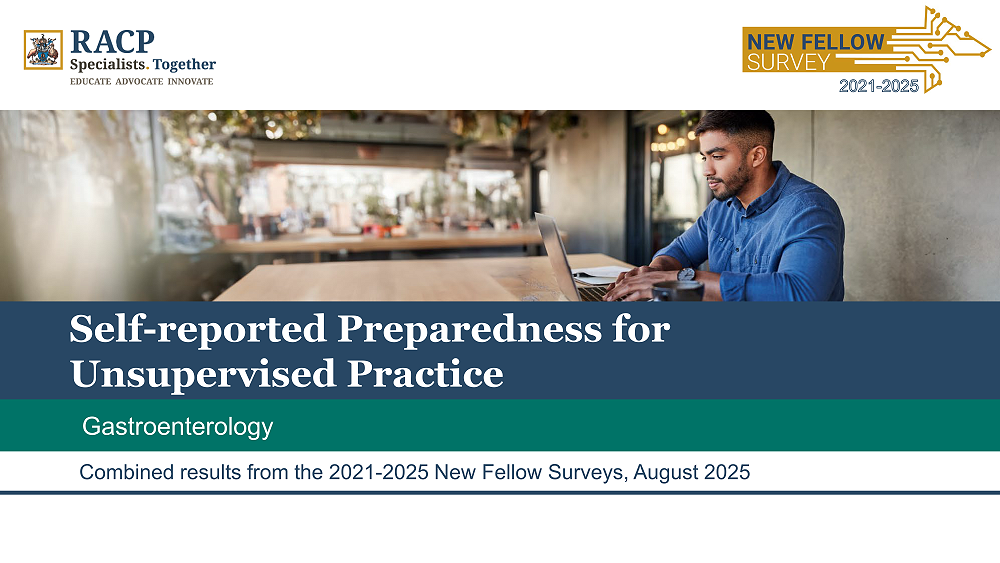 RACP
Specialists. Together
EDUCATE ADVOCATE INNOVATE

NEW FELLOW
SURVEY
2021-2025

Self-reported Preparedness for Unsupervised Practice

Gastroenterology

Combined results from the 2021-2025 New Fellow Surveys, August 2025